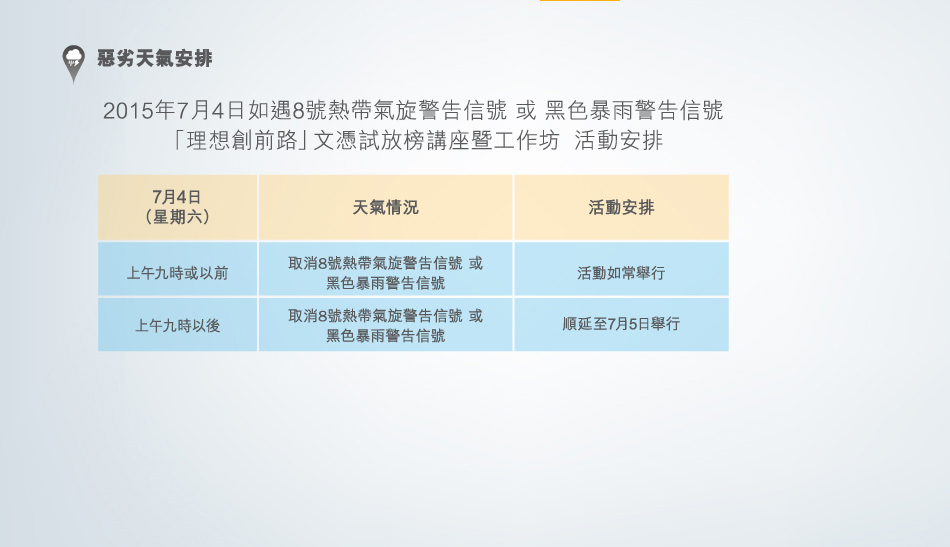 惡劣天氣安排

2015年7月4日如遇8號熱帶氣旋警告信號 或 黑色暴雨警告信號
「理想創前路」文憑試放榜講座暨工作坊 活動安排

| 7月4日（星期六） | 天氣情況 | 活動安排 |
|---|---|---|
| 上午九時或以前 | 取消8號熱帶氣旋警告信號 或 黑色暴雨警告信號 | 活動如常舉行 |
| 上午九時以後 | 取消8號熱帶氣旋警告信號 或 黑色暴雨警告信號 | 順延至7月5日舉行 |